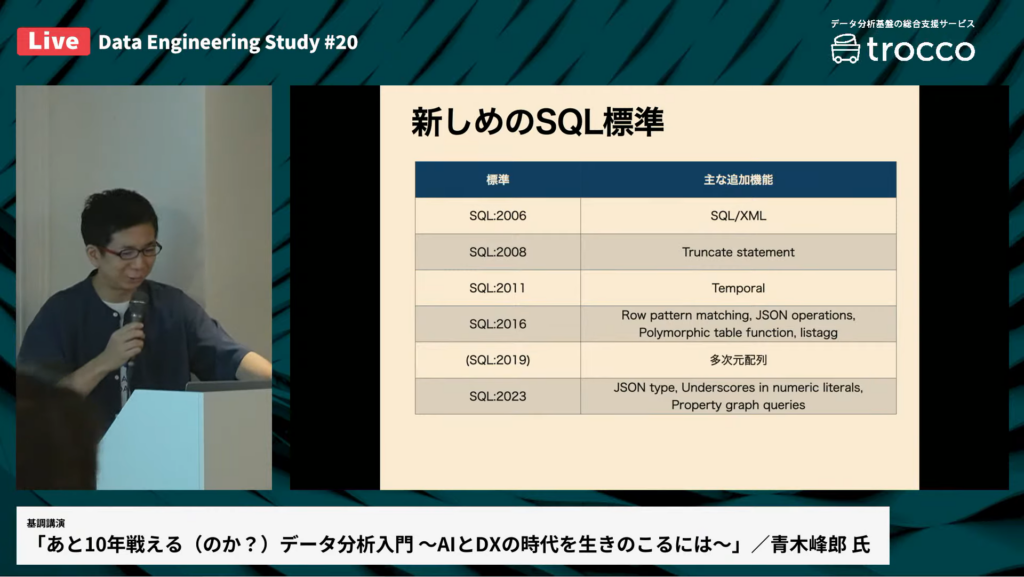 Live Data Engineering Study #20

データ分析基盤の総合支援サービス
trocco

新しめのSQL標準

| 標準 | 主な追加機能 |
|---|---|
| SQL:2006 | SQL/XML |
| SQL:2008 | Truncate statement |
| SQL:2011 | Temporal |
| SQL:2016 | Row pattern matching, JSON operations, Polymorphic table function, listagg |
| (SQL:2019) | 多次元配列 |
| SQL:2023 | JSON type, Underscores in numeric literals, Property graph queries |

基調講演
「あと10年戦える（のか？）データ分析入門 〜AIとDXの時代を生きのこるには〜」／青木峰郎 氏